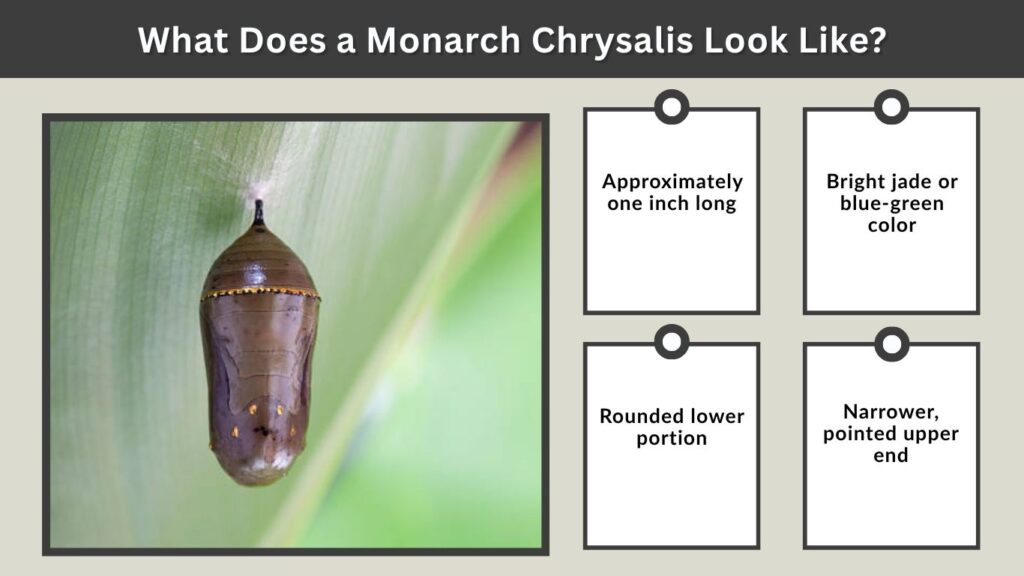 What Does a Monarch Chrysalis Look Like?

Approximately one inch long

Bright jade or blue-green color

Rounded lower portion

Narrower, pointed upper end